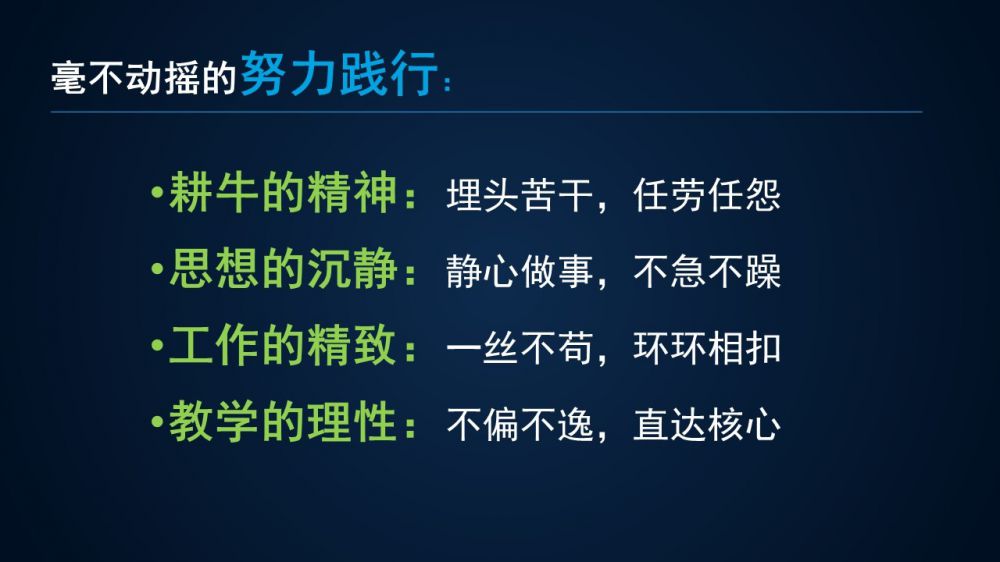 毫不动摇的努力践行：

•耕牛的精神：埋头苦干，任劳任怨
•思想的沉静：静心做事，不急不躁
•工作的精致：一丝不苟，环环相扣
•教学的理性：不偏不逸，直达核心